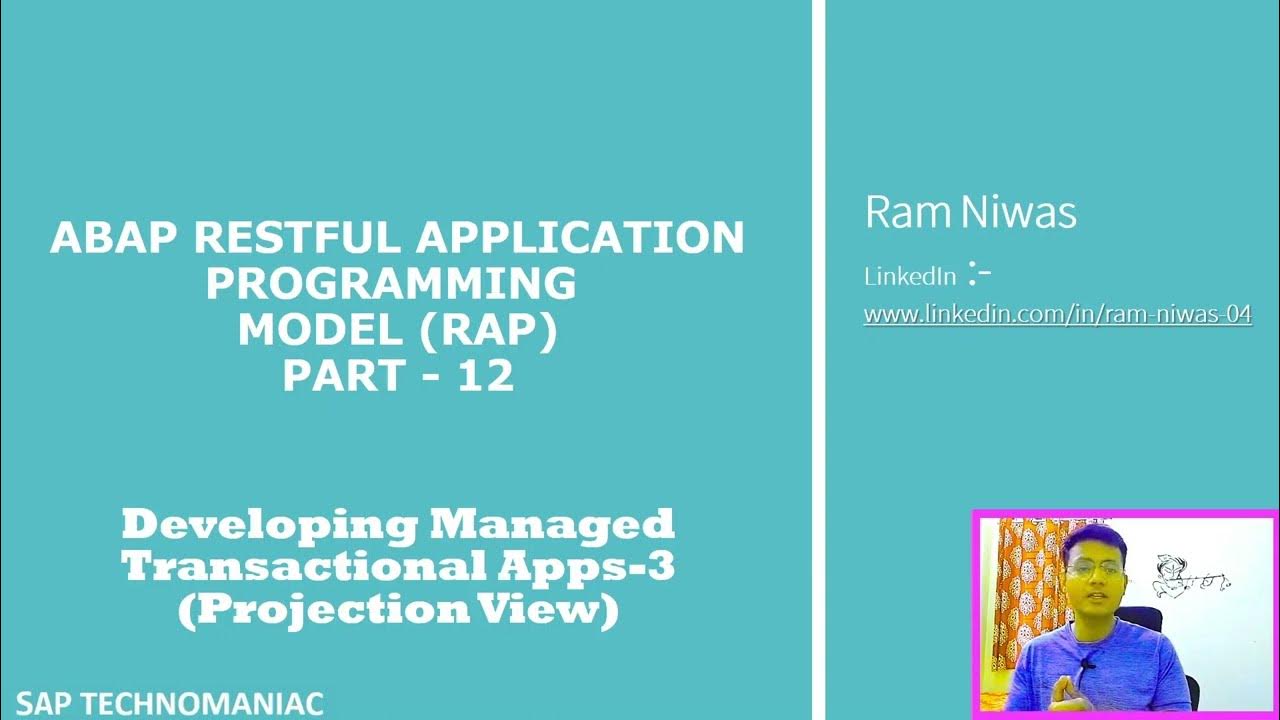 ABAP RESTFUL APPLICATION PROGRAMMING MODEL (RAP) PART - 12

Developing Managed Transactional Apps-3 (Projection View)

SAP TECHNOMANIAC

Ram Niwas

LinkedIn :-
www.linkedin.com/in/ram-niwas-04